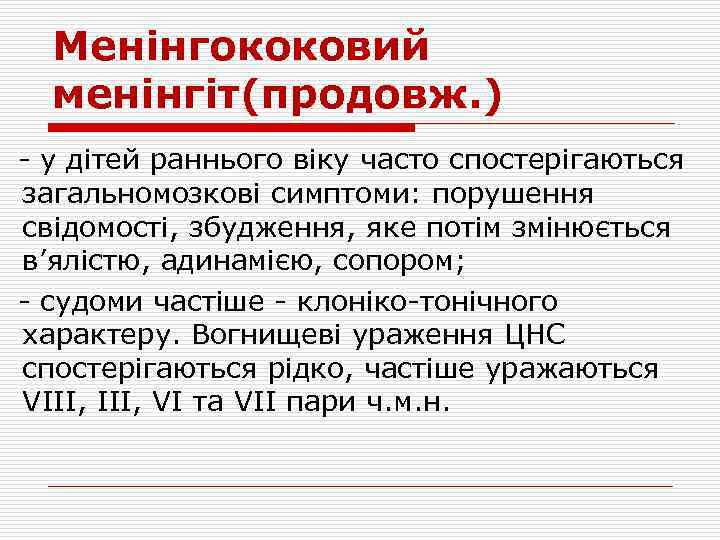 Менінгококовий менінгіт(продовж.)

- у дітей раннього віку часто спостерігаються загальномозкові симптоми: порушення свідомості, збудження, яке потім змінюється в’ялістю, адинамією, сопором;

- судоми частіше - клоніко-тонічного характеру. Вогнищеві ураження ЦНС спостерігаються рідко, частіше уражаються VIII, III, VI та VII пари ч.м.н.